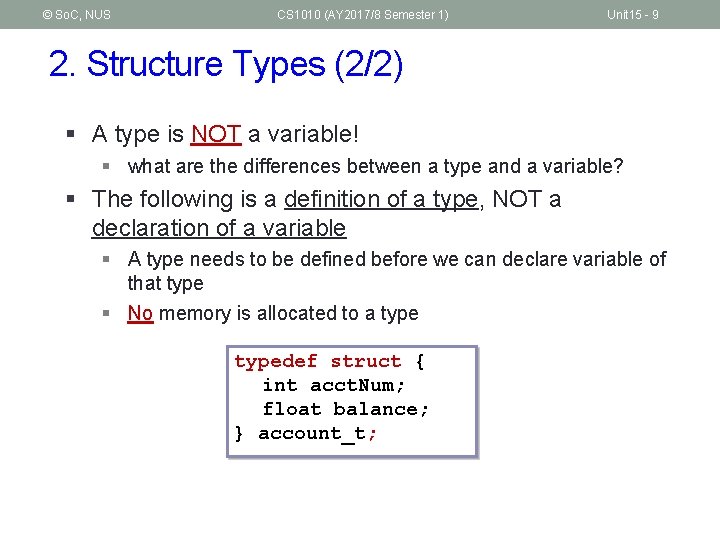 © SoC, NUS CS1010 (AY2017/8 Semester 1) Unit15 - 9

2. Structure Types (2/2)

▪ A type is NOT a variable!
  ▪ what are the differences between a type and a variable?
▪ The following is a definition of a type, NOT a declaration of a variable
  ▪ A type needs to be defined before we can declare variable of that type
  ▪ No memory is allocated to a type

typedef struct {
  int acctNum;
  float balance;
} account_t;